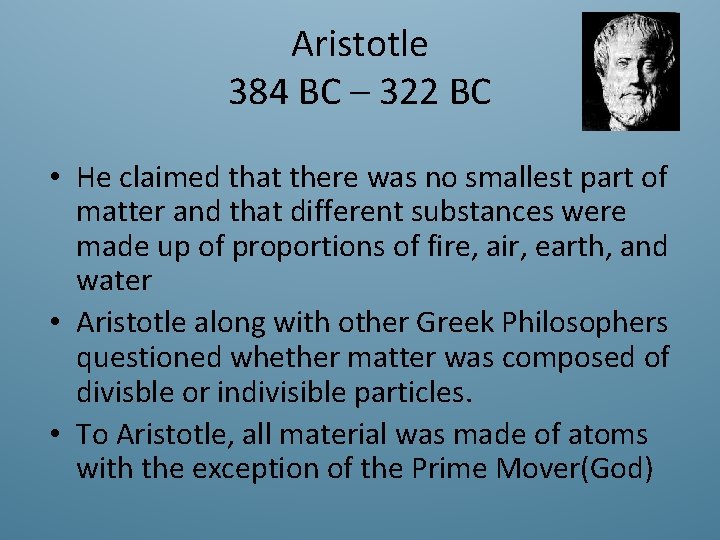 Aristotle
384 BC – 322 BC

• He claimed that there was no smallest part of matter and that different substances were made up of proportions of fire, air, earth, and water

• Aristotle along with other Greek Philosophers questioned whether matter was composed of divisble or indivisible particles.

• To Aristotle, all material was made of atoms with the exception of the Prime Mover(God)